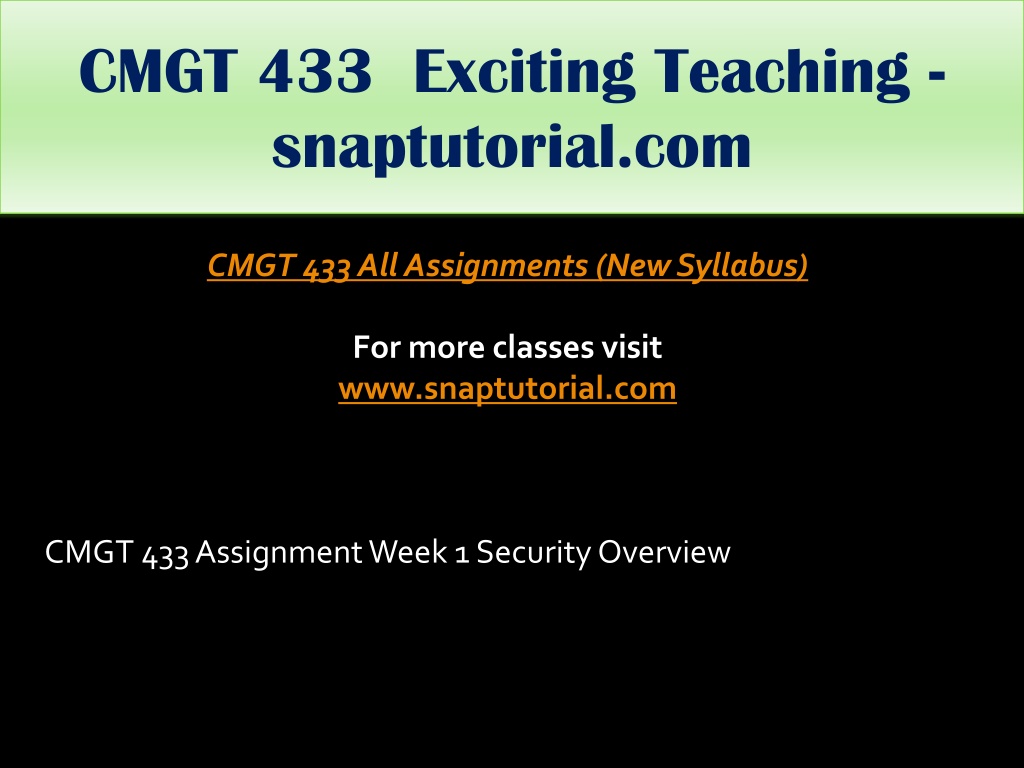 CMGT 433 Exciting Teaching - snaptutorial.com

CMGT 433 All Assignments (New Syllabus)

For more classes visit
www.snaptutorial.com

CMGT 433 Assignment Week 1 Security Overview